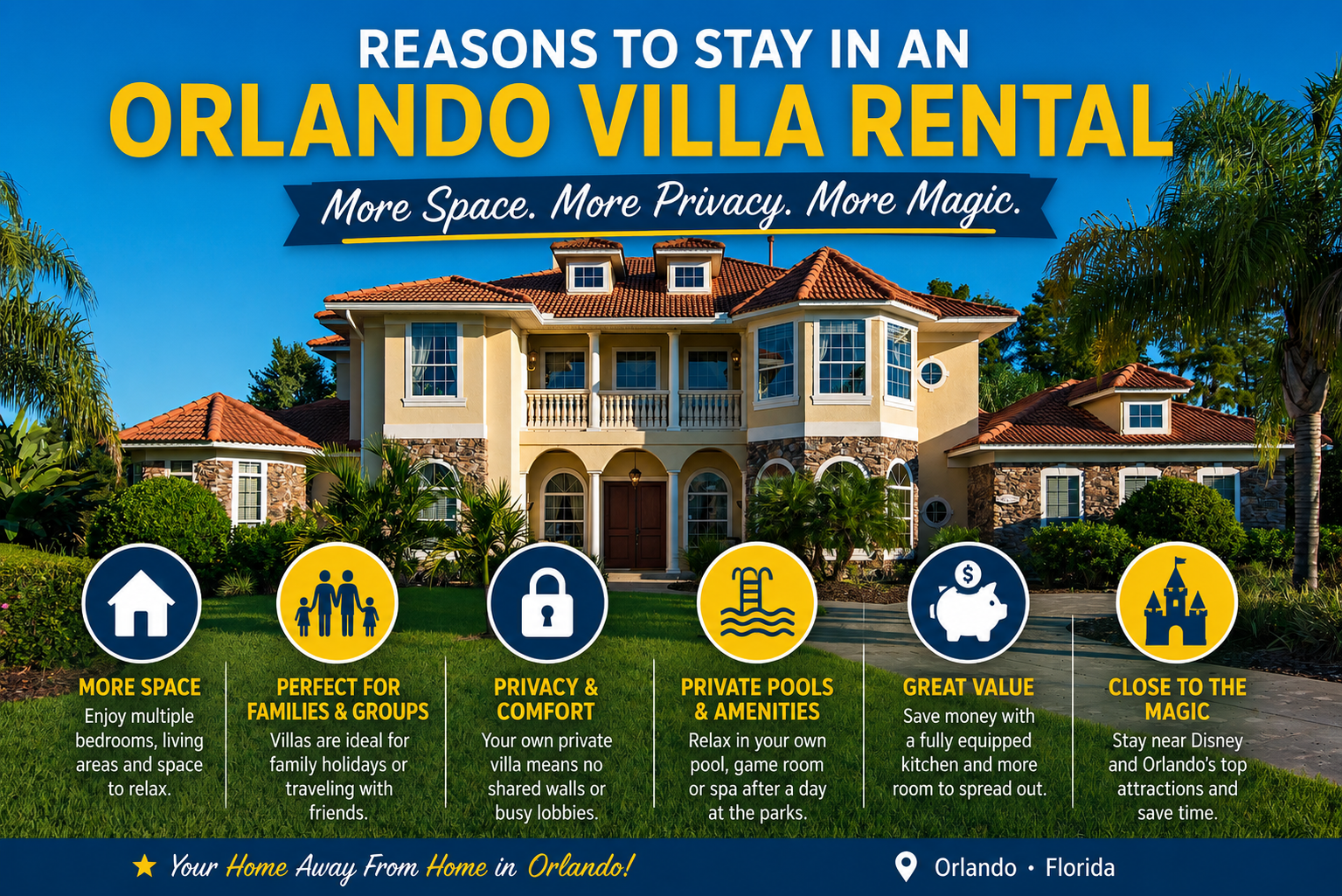 REASONS TO STAY IN AN
ORLANDO VILLA RENTAL
More Space. More Privacy. More Magic.

MORE SPACE
Enjoy multiple bedrooms, living areas and space to relax.

PERFECT FOR FAMILIES & GROUPS
Villas are ideal for family holidays or traveling with friends.

PRIVACY & COMFORT
Your own private villa means no shared walls or busy lobbies.

PRIVATE POOLS & AMENITIES
Relax in your own pool, game room or spa after a day at the parks.

GREAT VALUE
Save money with a fully equipped kitchen and more room to spread out.

CLOSE TO THE MAGIC
Stay near Disney and Orlando's top attractions and save time.

Your Home Away From Home in Orlando!
Orlando • Florida